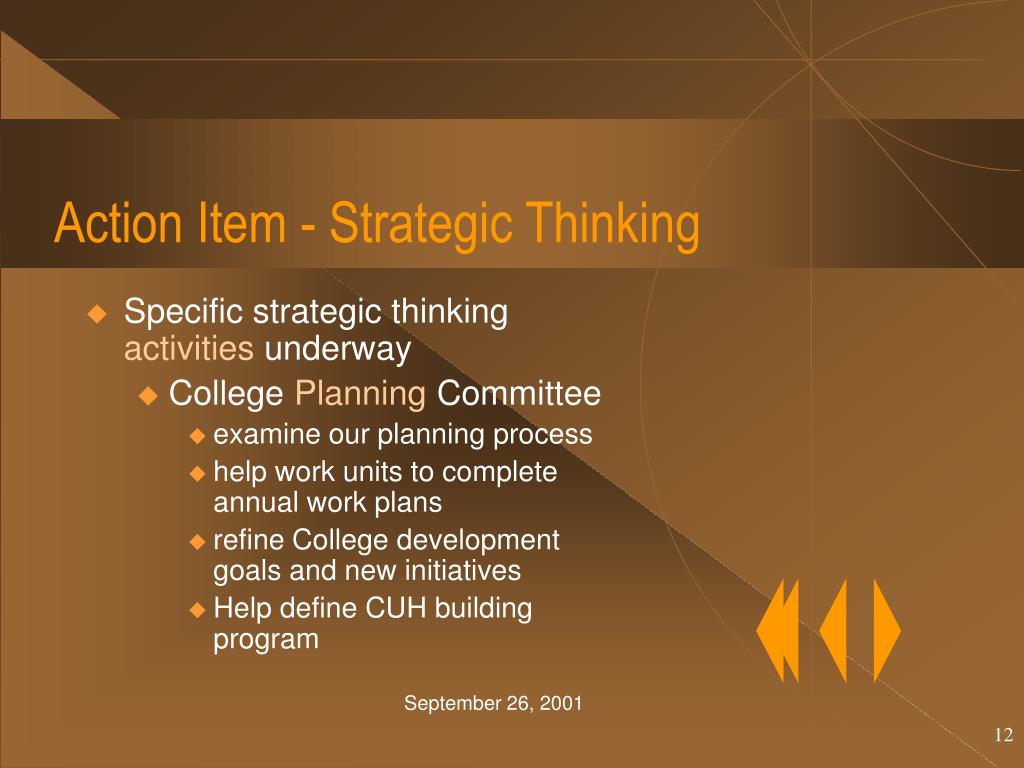 Action Item - Strategic Thinking

Specific strategic thinking activities underway

College Planning Committee

examine our planning process

help work units to complete annual work plans

refine College development goals and new initiatives

Help define CUH building program

September 26, 2001

12